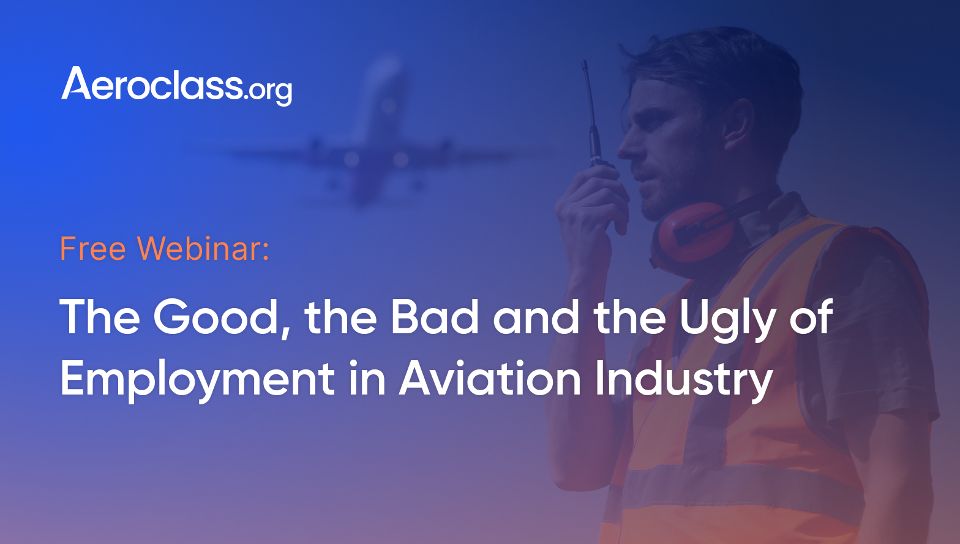 Aeroclass.org

Free Webinar:

The Good, the Bad and the Ugly of Employment in Aviation Industry